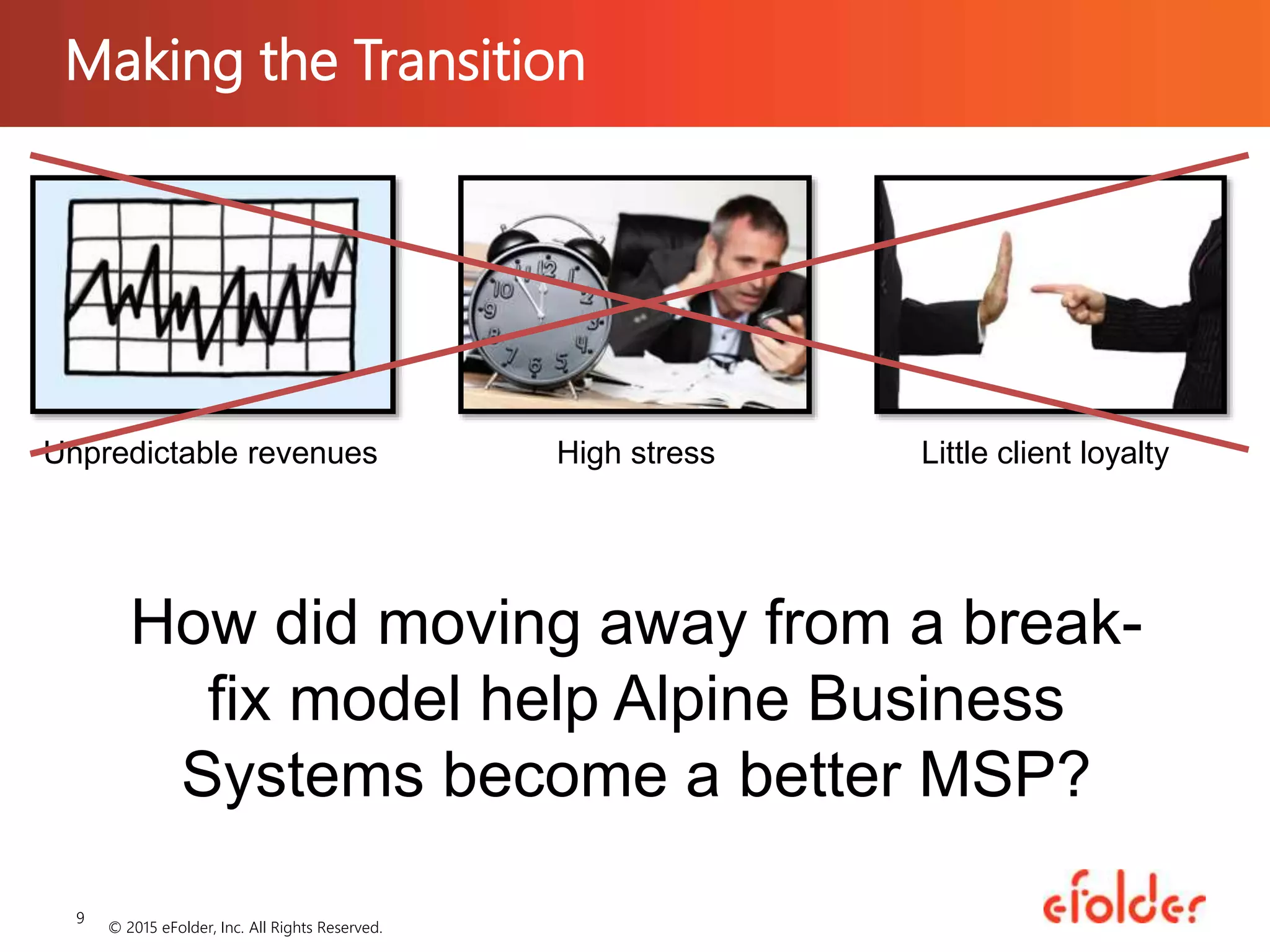 Making the Transition

Unpredictable revenues

High stress

Little client loyalty

How did moving away from a break-fix model help Alpine Business Systems become a better MSP?

9

© 2015 eFolder, Inc. All Rights Reserved.

efolder